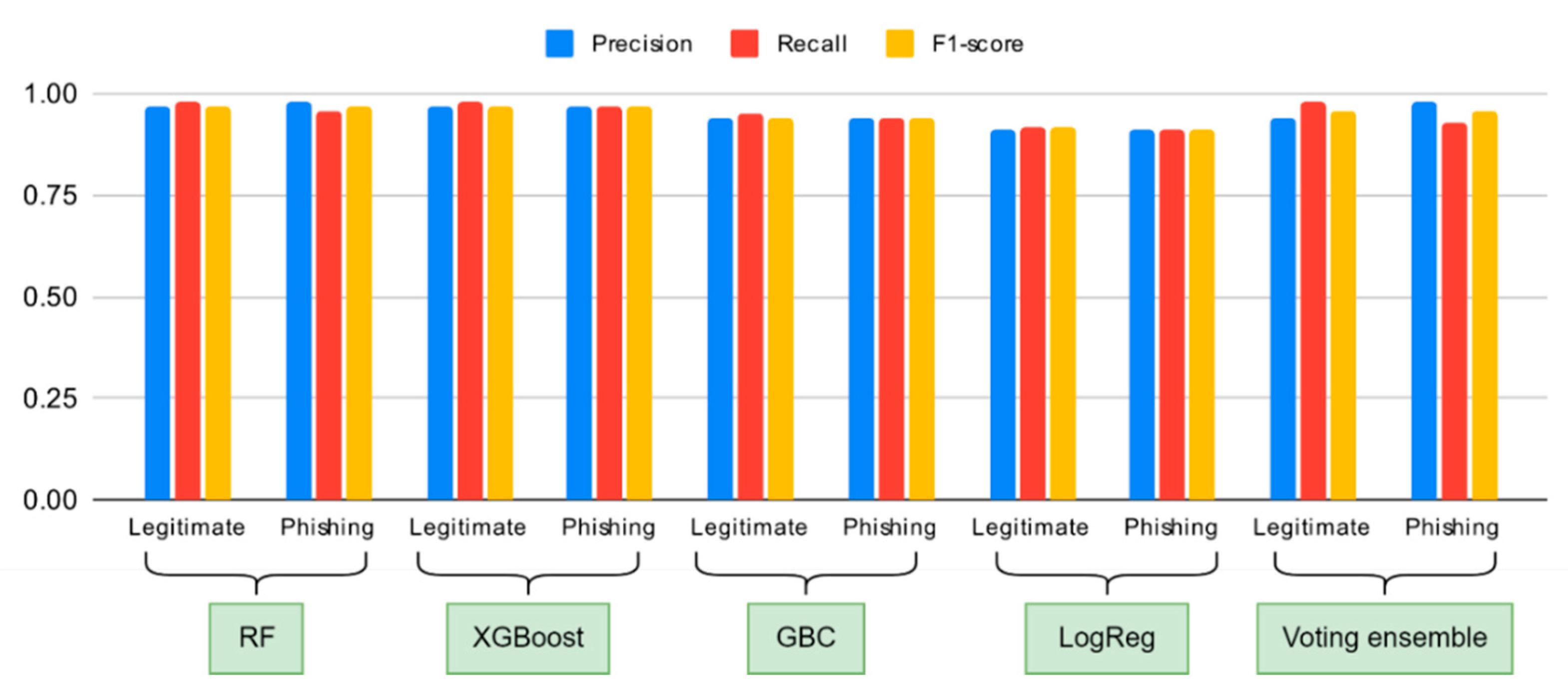 Precision Recall F1-score

1.00
0.75
0.50
0.25
0.00

Legitimate Phishing Legitimate Phishing Legitimate Phishing Legitimate Phishing Legitimate Phishing

RF XGBoost GBC LogReg Voting ensemble